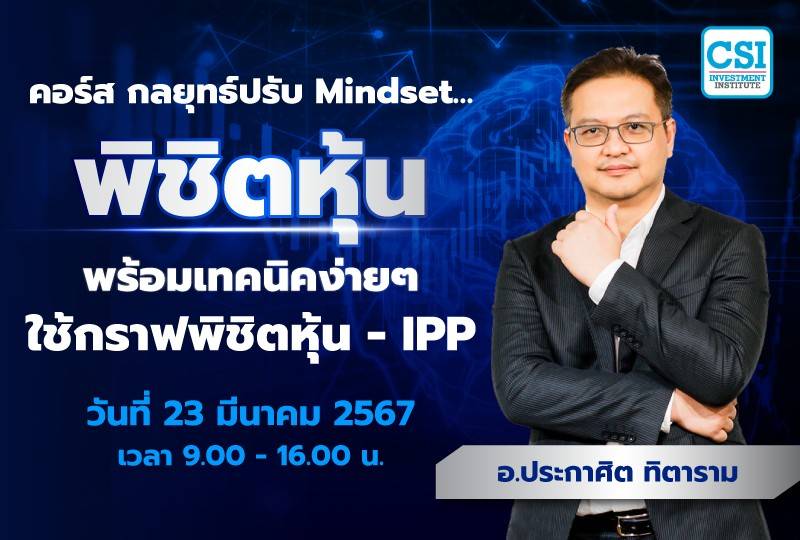 CSI
INVESTMENT INSTITUTE

คอร์ส กลยุทธ์ปรับ Mindset...

พิชิตหุ้น

พร้อมเทคนิคง่ายๆ
ใช้กราฟพิชิตหุ้น - IPP

วันที่ 23 มีนาคม 2567
เวลา 9.00 - 16.00 น.

อ.ประกาศิต ทิตาราม